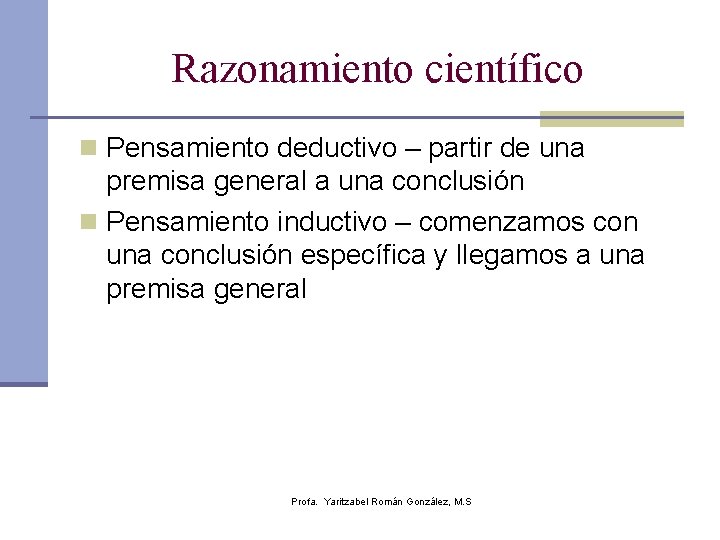 Razonamiento científico

Pensamiento deductivo – partir de una premisa general a una conclusión

Pensamiento inductivo – comenzamos con una conclusión específica y llegamos a una premisa general

Profa. Yaritzabel Román González, M.S